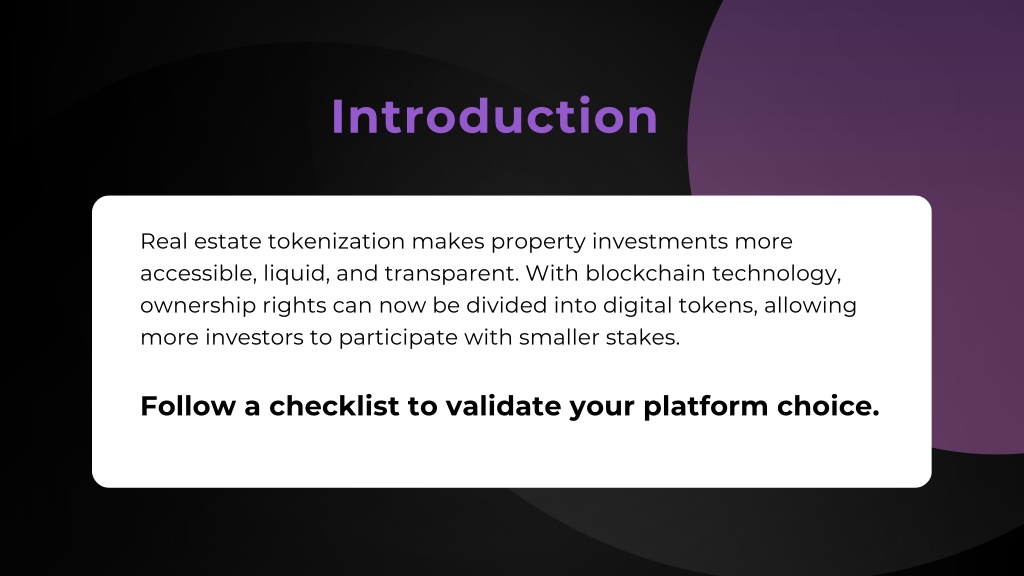 Introduction

Real estate tokenization makes property investments more accessible, liquid, and transparent. With blockchain technology, ownership rights can now be divided into digital tokens, allowing more investors to participate with smaller stakes.

Follow a checklist to validate your platform choice.